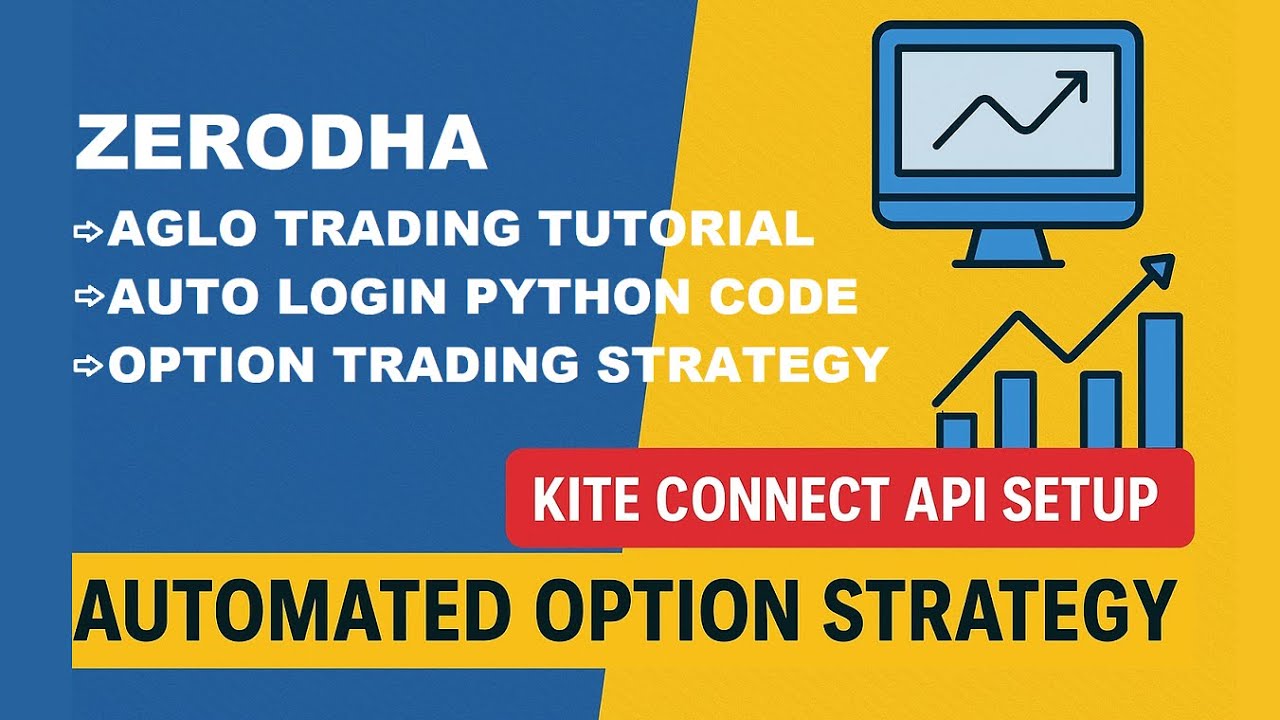 ZERODHA

⇨AGLO TRADING TUTORIAL
⇨AUTO LOGIN PYTHON CODE
⇨OPTION TRADING STRATEGY

KITE CONNECT API SETUP

AUTOMATED OPTION STRATEGY